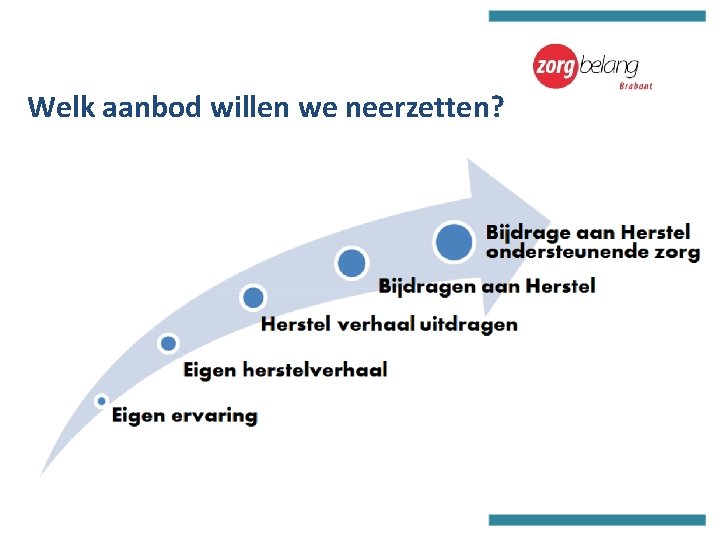 zorg belang
Brabant

Welk aanbod willen we neerzetten?

Bijdrage aan Herstel ondersteunende zorg

Bijdragen aan Herstel

Herstel verhaal uitdragen

Eigen herstelverhaal

Eigen ervaring